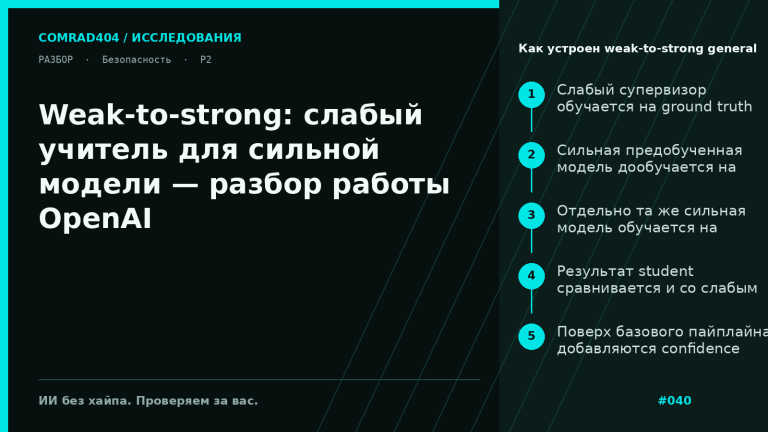 COMRAD404 / ИССЛЕДОВАНИЯ

РАЗБОР · Безопасность · P2

Weak-to-strong: слабый учитель для сильной модели — разбор работы OpenAI

ИИ без хайпа. Проверяем за вас.

Как устроен weak-to-strong general

1 Слабый супервизор обучается на ground truth

2 Сильная предобученная модель дообучается на

3 Отдельно та же сильная модель обучается на

4 Результат student сравнивается и со слабым

5 Поверх базового пайплайна добавляются confidence

#040